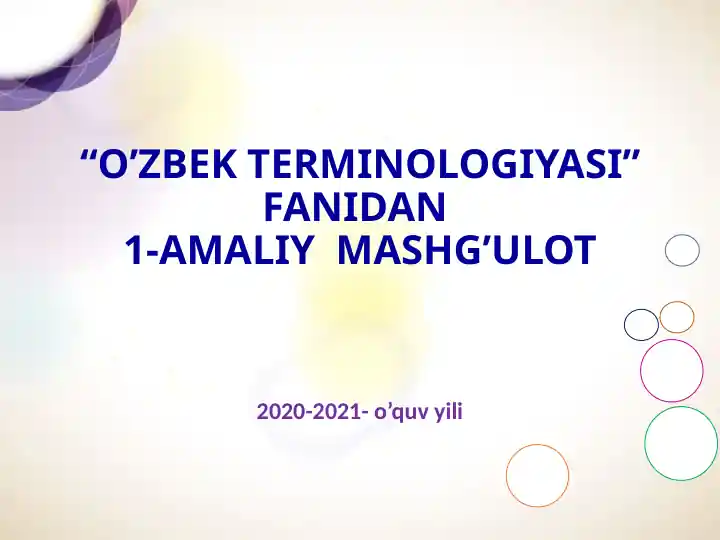 “O’ZBEK TERMINOLOGIYASI” FANIDAN
1-AMALIY MASHG’ULOT

2020-2021- o’quv yili